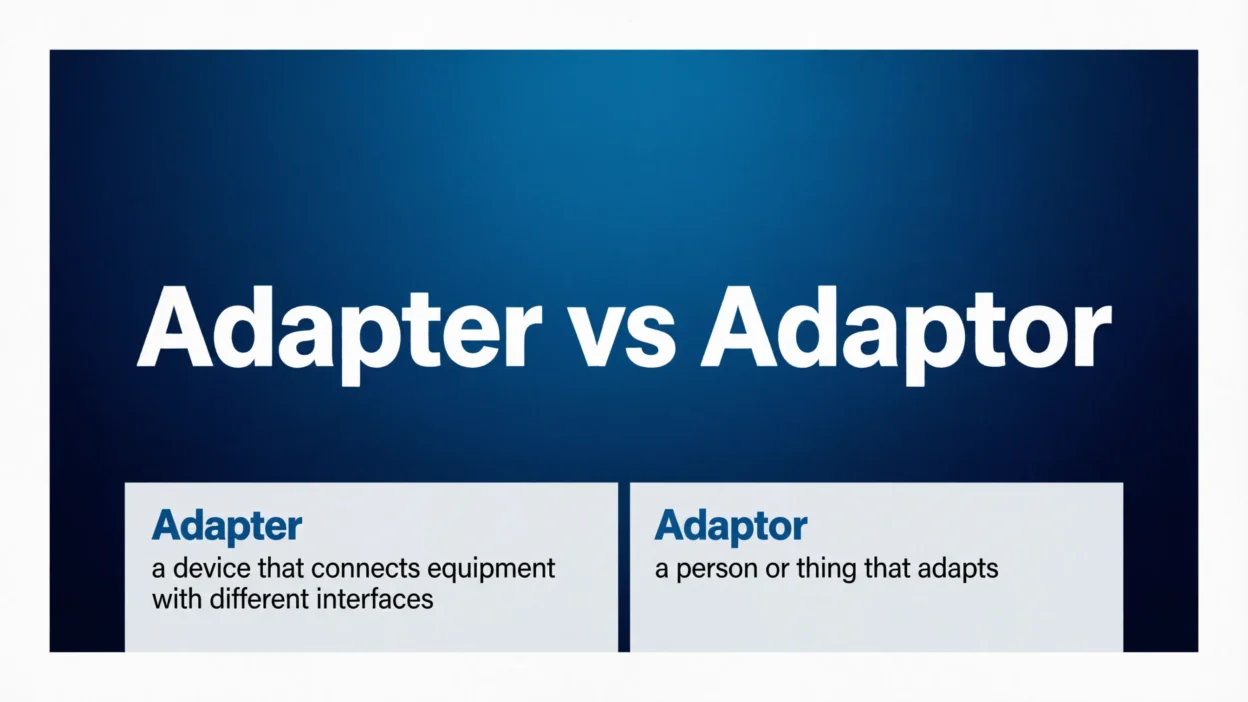 Adapter vs Adaptor

Adapter
a device that connects equipment with different interfaces

Adaptor
a person or thing that adapts